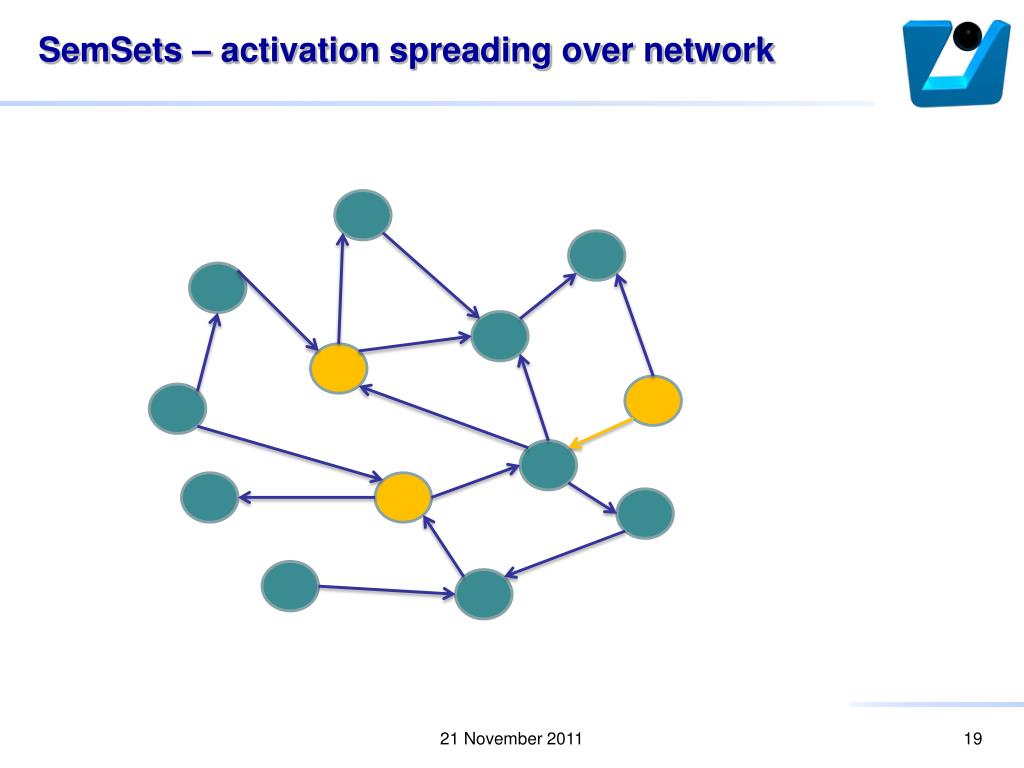 SemSets – activation spreading over network

21 November 2011

19